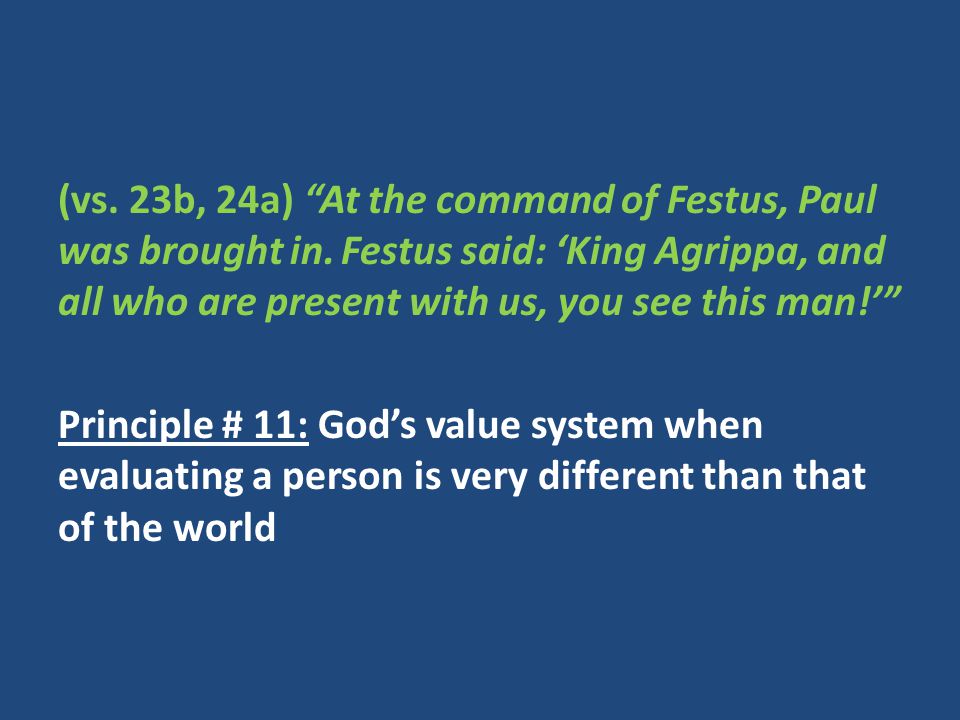 (vs. 23b, 24a) “At the command of Festus, Paul was brought in. Festus said: ‘King Agrippa, and all who are present with us, you see this man!’”

Principle # 11: God’s value system when evaluating a person is very different than that of the world